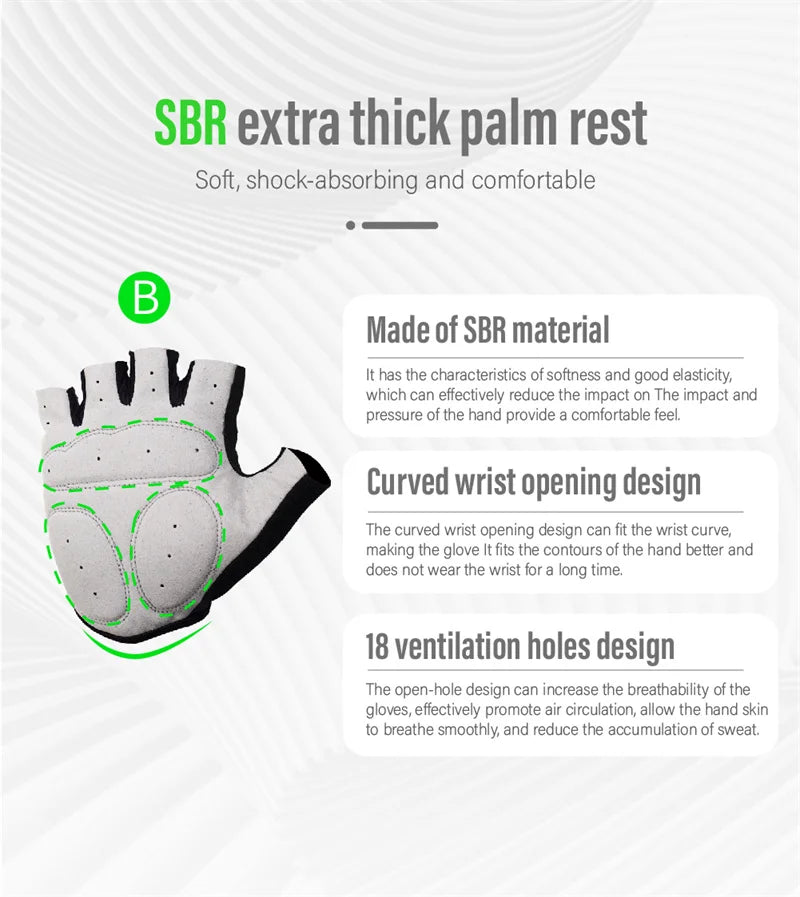 SBR extra thick palm rest

Soft, shock-absorbing and comfortable

B

Made of SBR material

It has the characteristics of softness and good elasticity, which can effectively reduce the impact on The impact and pressure of the hand provide a comfortable feel.

Curved wrist opening design

The curved wrist opening design can fit the wrist curve, making the glove It fits the contours of the hand better and does not wear the wrist for a long time.

18 ventilation holes design

The open-hole design can increase the breathability of the gloves, effectively promote air circulation, allow the hand skin to breathe smoothly, and reduce the accumulation of sweat.